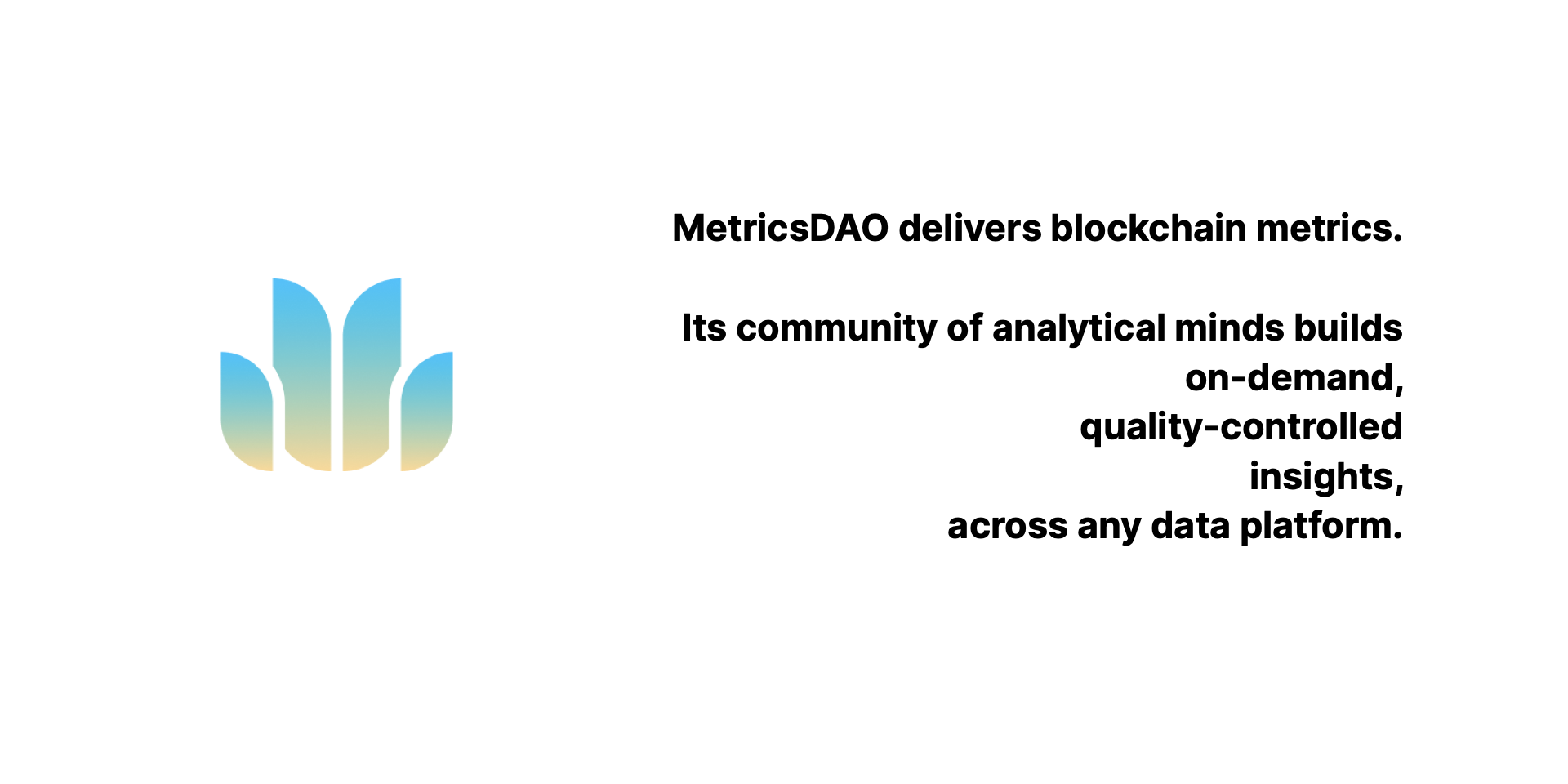 MetricsDAO delivers blockchain metrics.

Its community of analytical minds builds
on-demand,
quality-controlled
insights,
across any data platform.